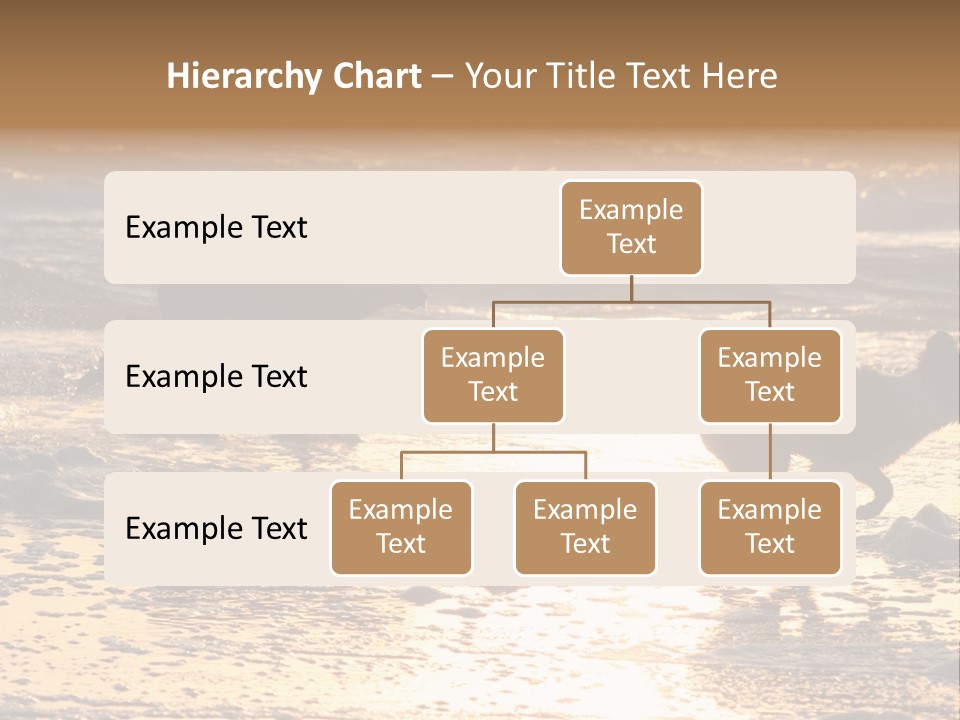 Hierarchy Chart – Your Title Text Here

Example Text

Example Text

Example Text

Example Text

Example Text

Example Text

Example Text

Example Text

Example Text